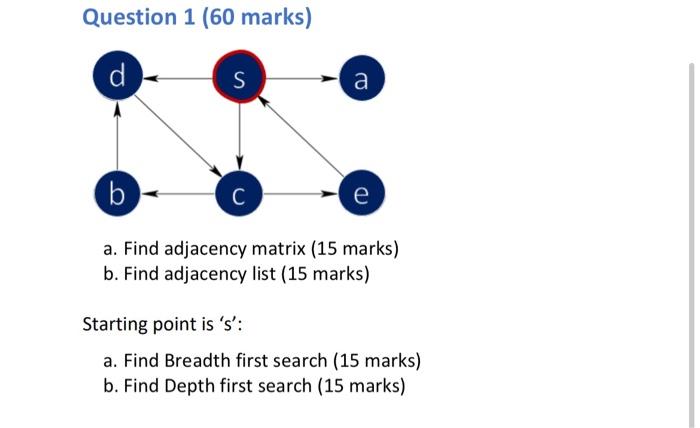 Question 1 (60 marks)

d s a

b c e

a. Find adjacency matrix (15 marks)
b. Find adjacency list (15 marks)

Starting point is ‘s’:

a. Find Breadth first search (15 marks)
b. Find Depth first search (15 marks)